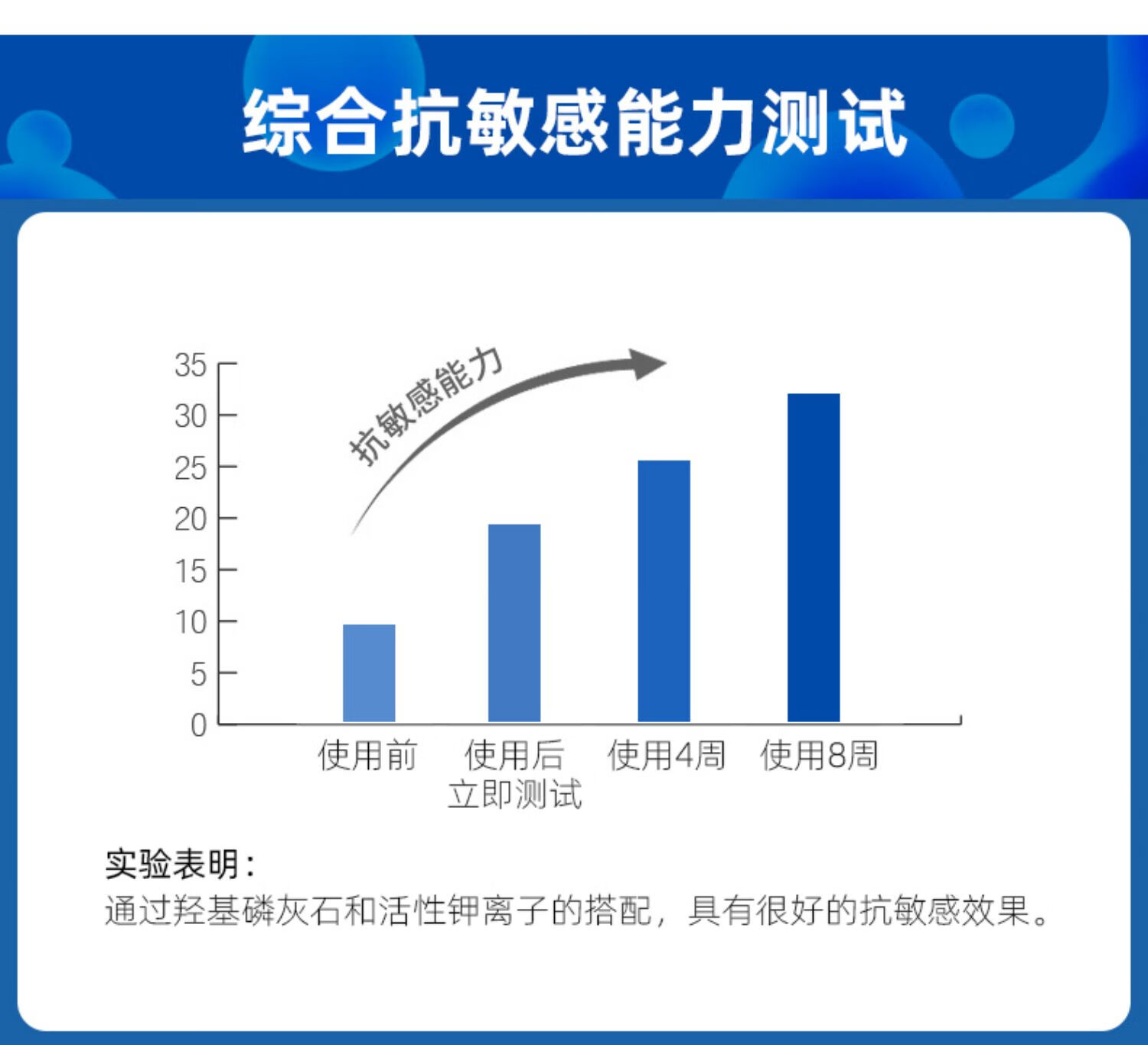 综合抗敏感能力测试

35
30
25
20
15
10
5
0

抗敏感能力

使用前
使用后立即测试
使用4周
使用8周

实验表明：
通过羟基磷灰石和活性钾离子的搭配，具有很好的抗敏感效果。